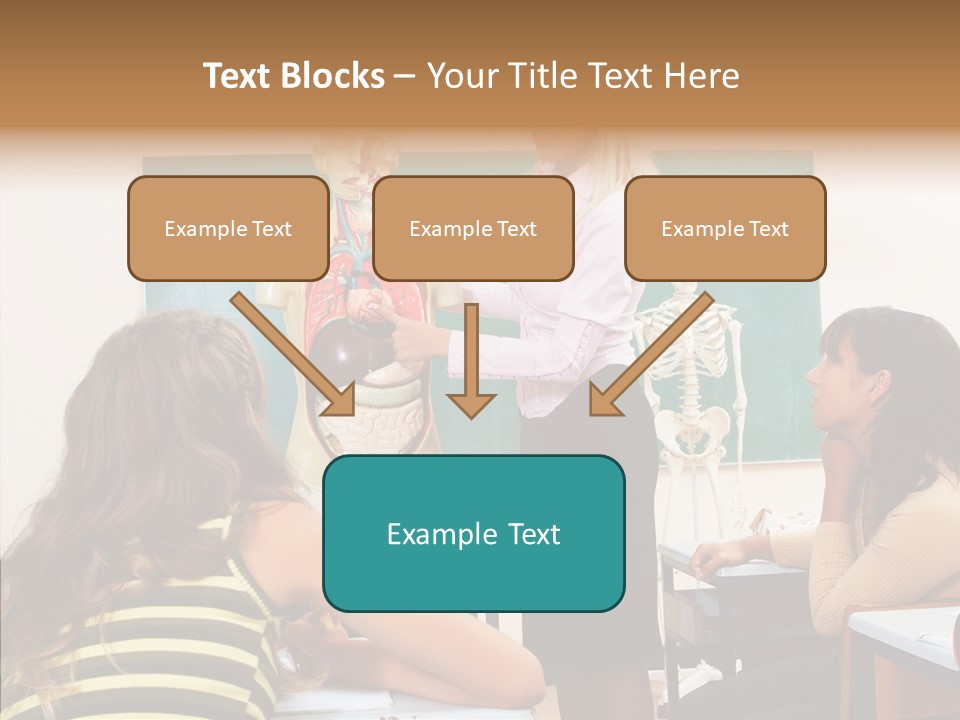 Text Blocks – Your Title Text Here

Example Text

Example Text

Example Text

Example Text